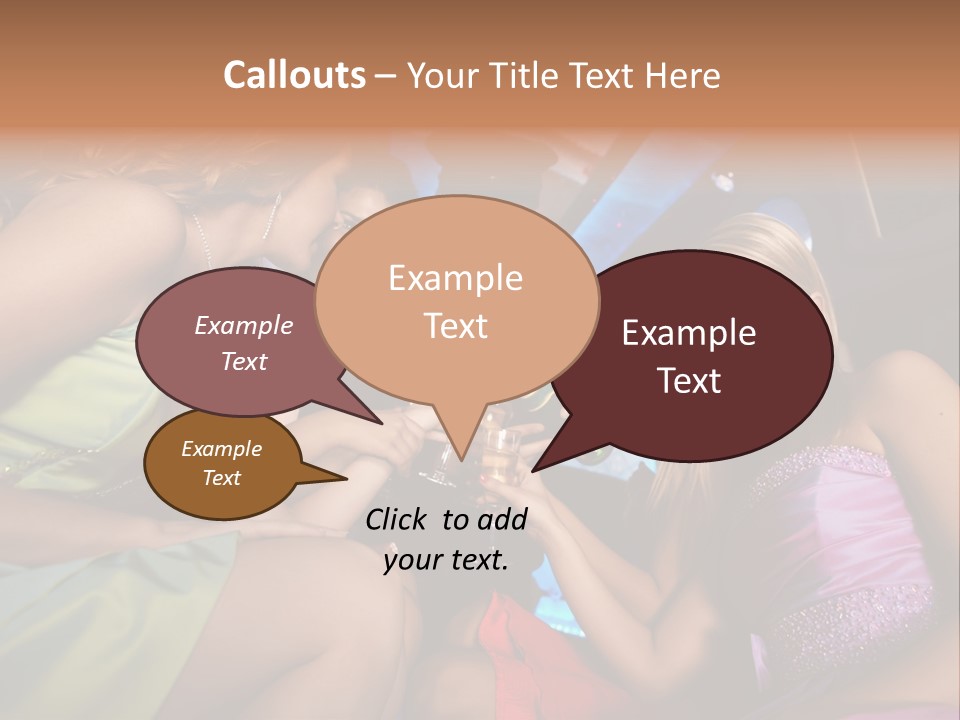 Callouts – Your Title Text Here

Example Text

Example Text

Example Text

Example Text

Click to add your text.